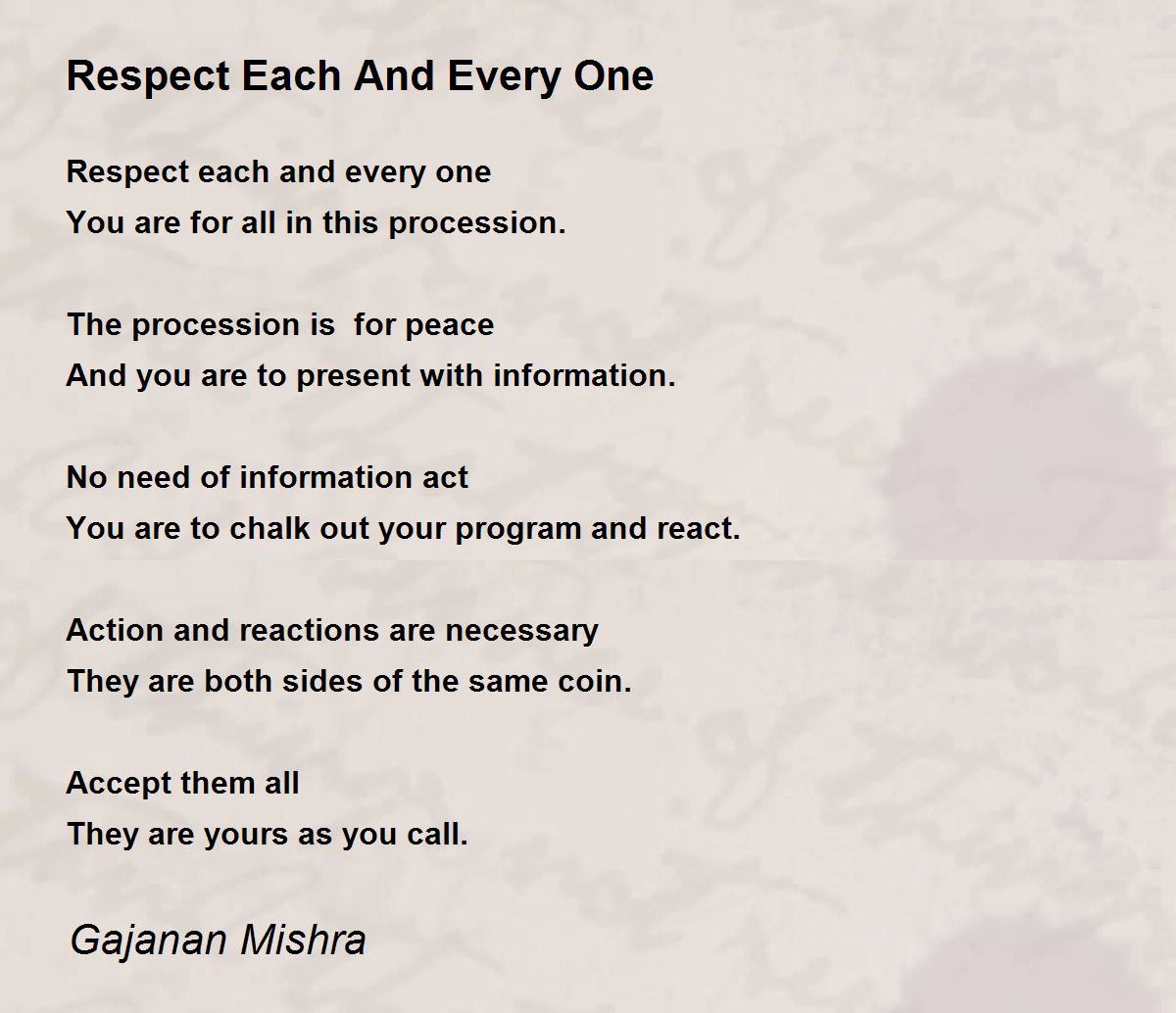 Respect Each And Every One

Respect each and every one
You are for all in this procession.

The procession is  for peace
And you are to present with information.

No need of information act
You are to chalk out your program and react.

Action and reactions are necessary
They are both sides of the same coin.

Accept them all
They are yours as you call.

Gajanan Mishra